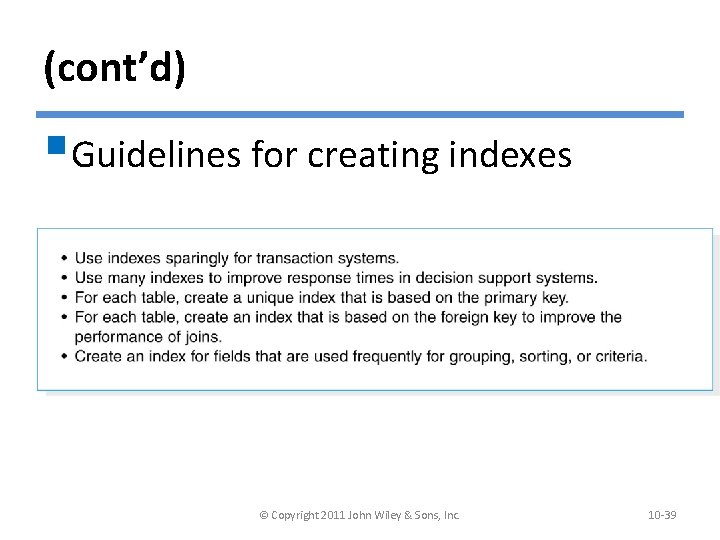 (cont'd)

Guidelines for creating indexes

• Use indexes sparingly for transaction systems.
• Use many indexes to improve response times in decision support systems.
• For each table, create a unique index that is based on the primary key.
• For each table, create an index that is based on the foreign key to improve the performance of joins.
• Create an index for fields that are used frequently for grouping, sorting, or criteria.

© Copyright 2011 John Wiley & Sons, Inc.

10-39